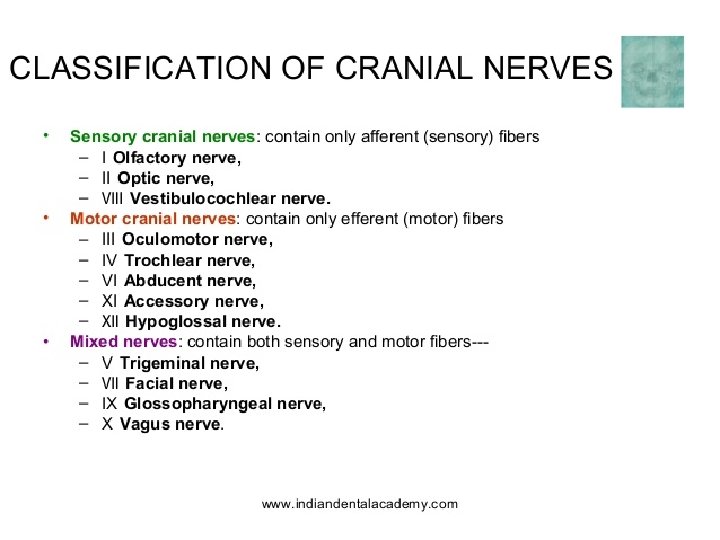 CLASSIFICATION OF CRANIAL NERVES

• Sensory cranial nerves: contain only afferent (sensory) fibers
  – I Olfactory nerve,
  – II Optic nerve,
  – VIII Vestibulocochlear nerve.
• Motor cranial nerves: contain only efferent (motor) fibers
  – III Oculomotor nerve,
  – IV Trochlear nerve,
  – VI Abducent nerve,
  – XI Accessory nerve,
  – XII Hypoglossal nerve.
• Mixed nerves: contain both sensory and motor fibers---
  – V Trigeminal nerve,
  – VII Facial nerve,
  – IX Glossopharyngeal nerve,
  – X Vagus nerve.

www.indiandentalacademy.com